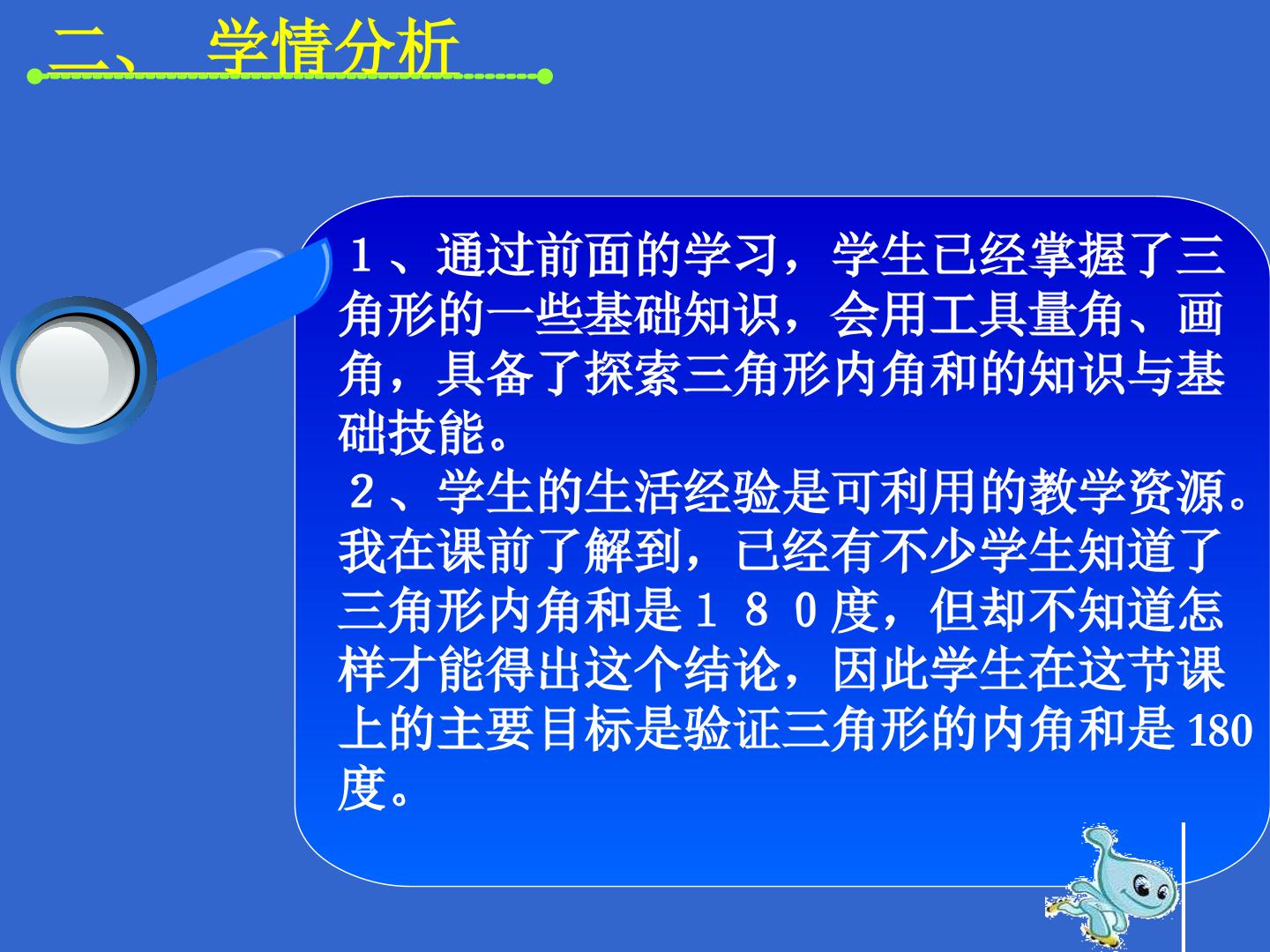 二、 学情分析

１、通过前面的学习，学生已经掌握了三角形的一些基础知识，会用工具量角、画角，具备了探索三角形内角和的知识与基础技能。
２、学生的生活经验是可利用的教学资源。我在课前了解到，已经有不少学生知道了三角形内角和是１８０度，但却不知道怎样才能得出这个结论，因此学生在这节课上的主要目标是验证三角形的内角和是180度。